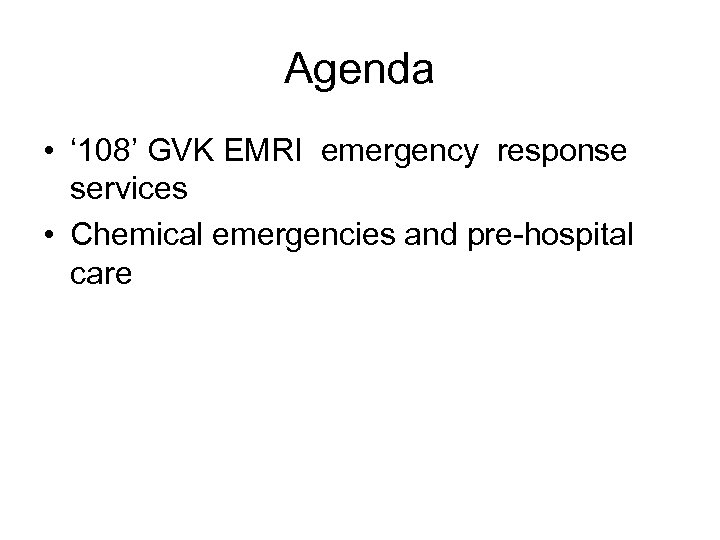 Agenda

• ‘108’ GVK EMRI emergency response services
• Chemical emergencies and pre-hospital care